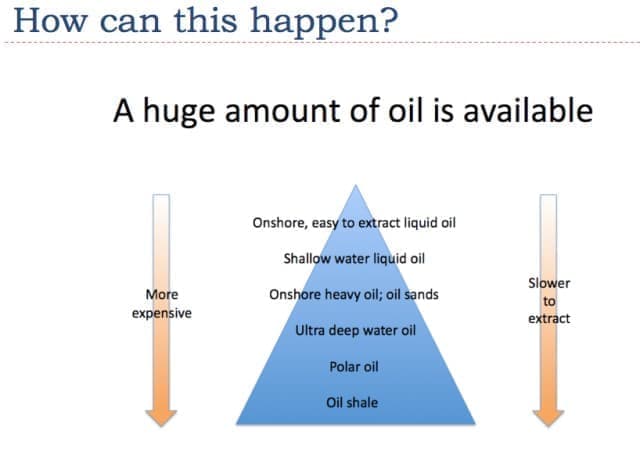 How can this happen?

A huge amount of oil is available

More expensive

Onshore, easy to extract liquid oil

Shallow water liquid oil

Onshore heavy oil; oil sands

Ultra deep water oil

Polar oil

Oil shale

Slower to extract